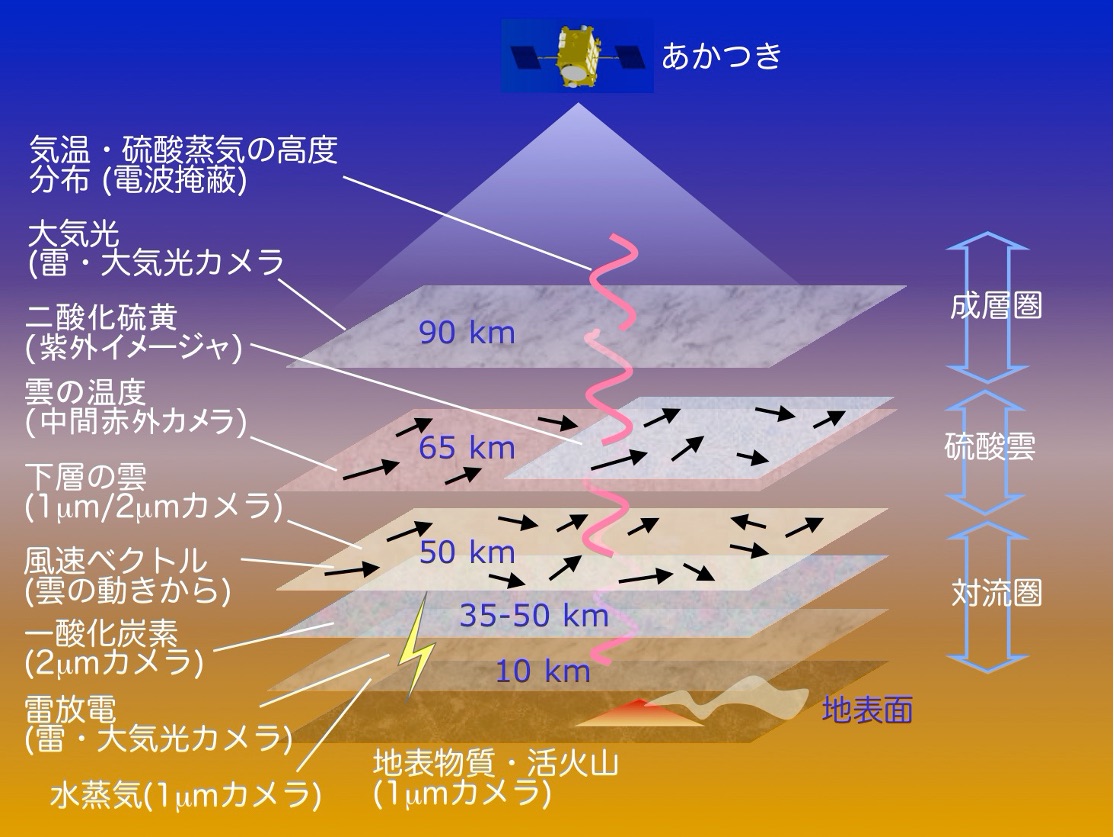 あかつき

気温・硫酸蒸気の高度分布 (電波掩蔽)

大気光
(雷・大気光カメラ

二酸化硫黄
(紫外イメージャ)

雲の温度
(中間赤外カメラ)

下層の雲
(1μm/2μmカメラ)

風速ベクトル
(雲の動きから)

一酸化炭素
(2μmカメラ)

雷放電
(雷・大気光カメラ)

水蒸気(1μmカメラ)

地表物質・活火山
(1μmカメラ)

90 km

65 km

50 km

35-50 km

10 km

地表面

成層圏

硫酸雲

対流圏